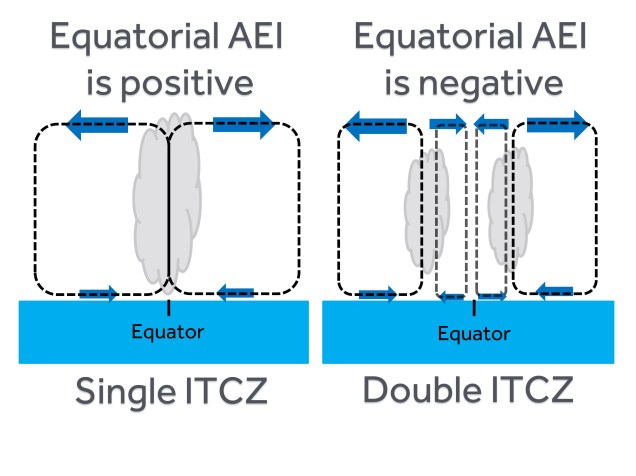 Equatorial AEI is positive

Equator

Single ITCZ

Equatorial AEI is negative

Equator

Double ITCZ